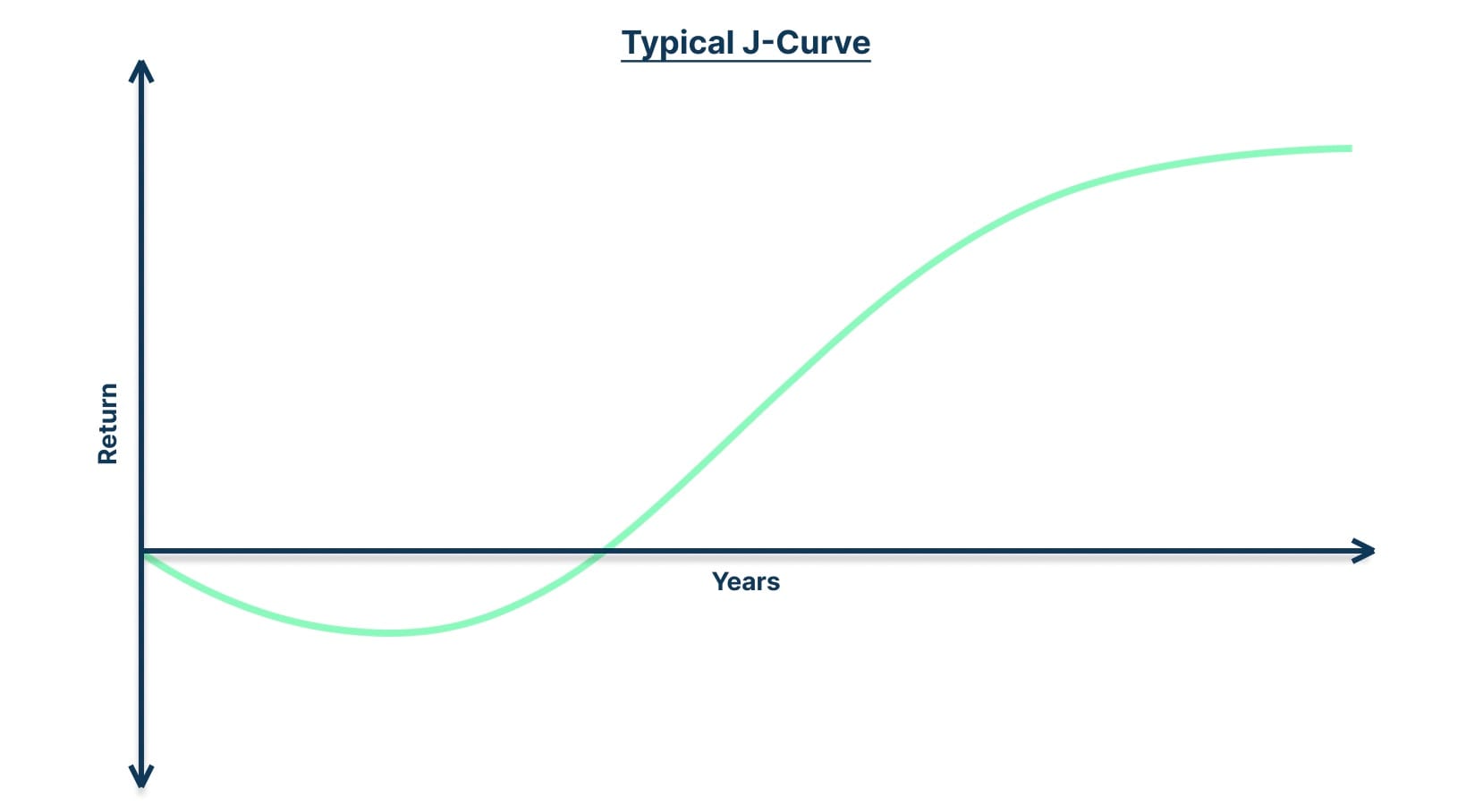 Typical J-Curve

Return

Years